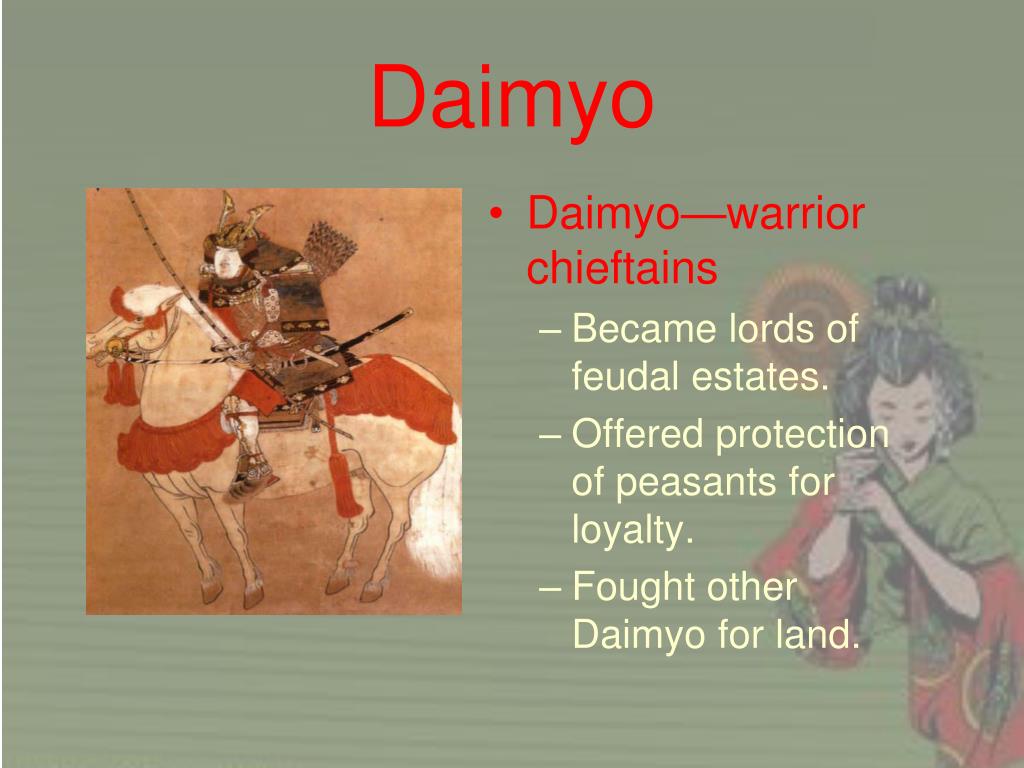 Daimyo

• Daimyo—warrior chieftains
  – Became lords of feudal estates.
  – Offered protection of peasants for loyalty.
  – Fought other Daimyo for land.